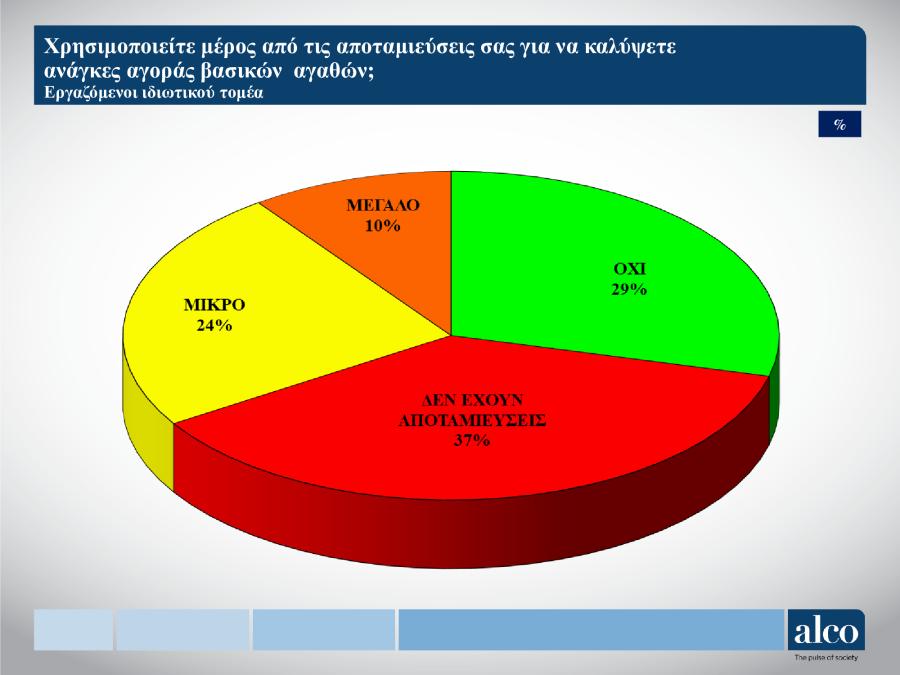 Χρησιμοποιείτε μέρος από τις αποταμιεύσεις σας για να καλύψετε ανάγκες αγοράς βασικών αγαθών;
Εργαζόμενοι ιδιωτικού τομέα

%

ΜΕΓΑΛΟ
10%

ΟΧΙ
29%

ΜΙΚΡΟ
24%

ΔΕΝ ΕΧΟΥΝ ΑΠΟΤΑΜΙΕΥΣΕΙΣ
37%

alco
The pulse of society